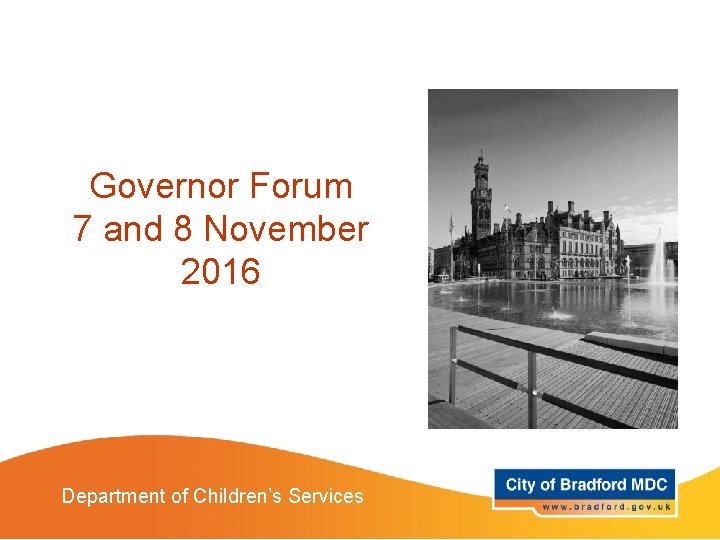 Governor Forum
7 and 8 November
2016

Department of Children's Services

City of Bradford MDC
www.bradford.gov.uk